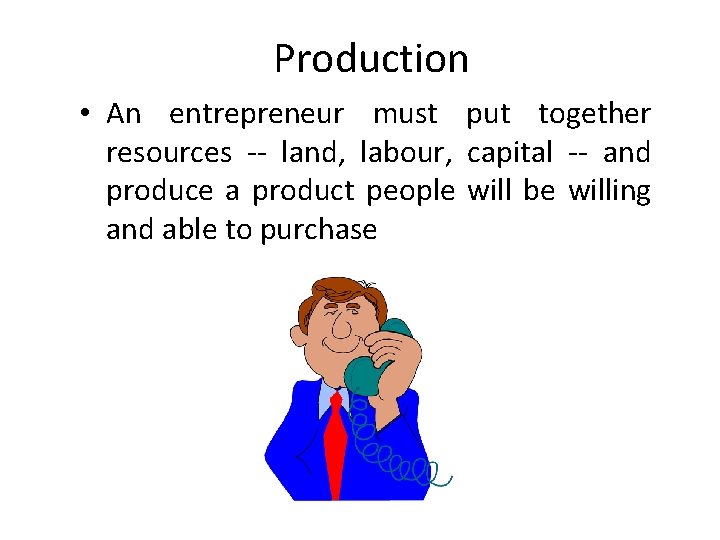 Production

• An entrepreneur must put together resources -- land, labour, capital -- and produce a product people will be willing and able to purchase